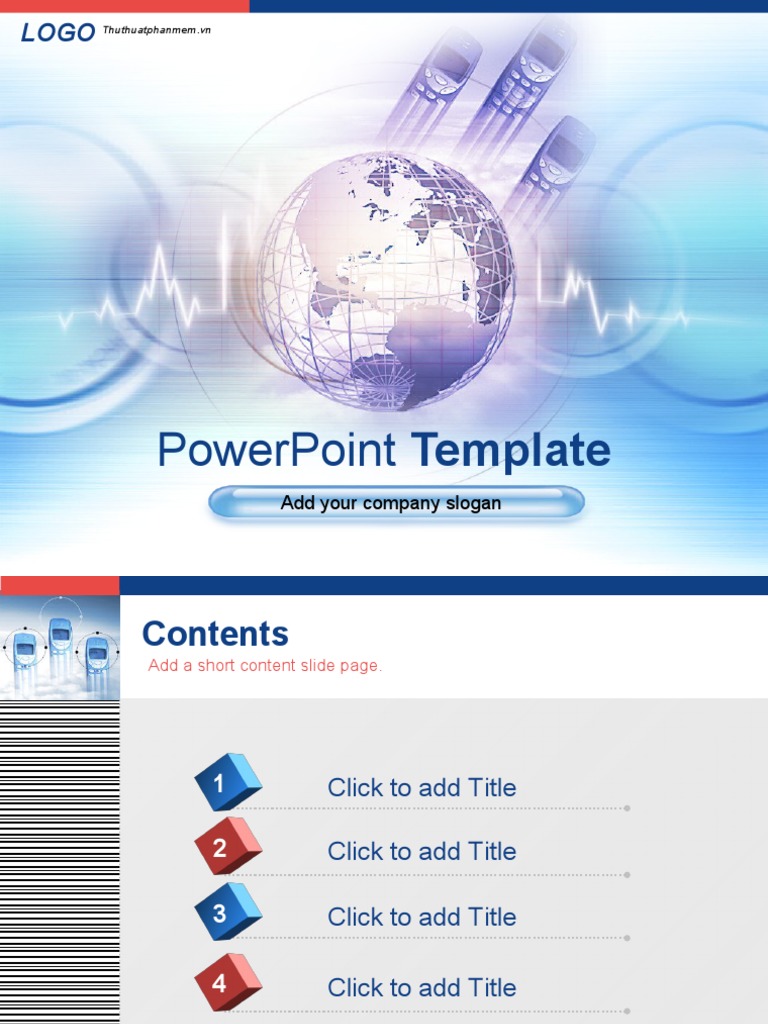 LOGO Thuthuatphanmem.vn

PowerPoint Template

Add your company slogan

Contents

Add a short content slide page.

1 Click to add Title

2 Click to add Title

3 Click to add Title

4 Click to add Title